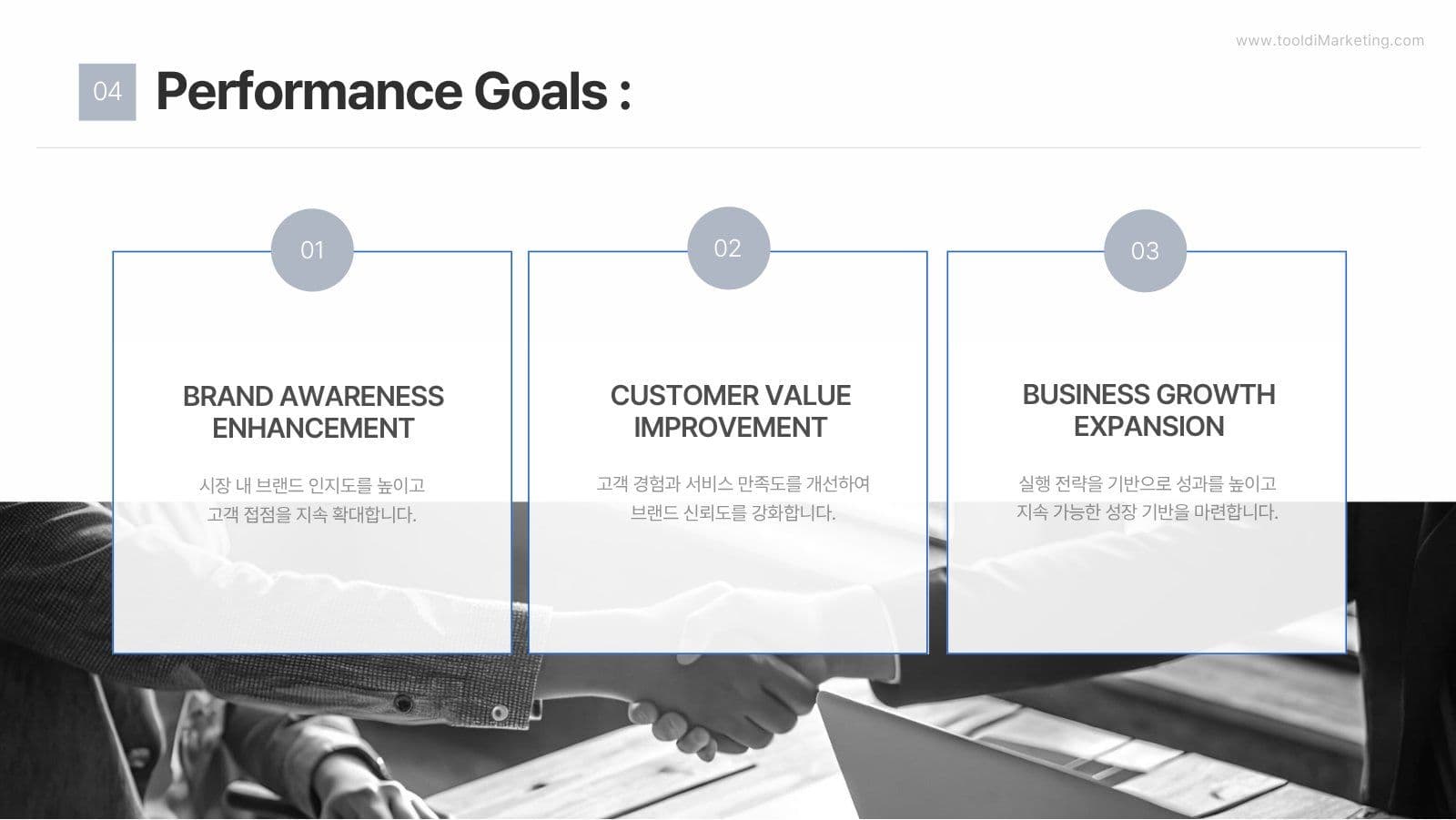 www.tooldiMarketing.com

04 Performance Goals :

01

BRAND AWARENESS ENHANCEMENT

시장 내 브랜드 인지도를 높이고
고객 접점을 지속 확대합니다.

02

CUSTOMER VALUE IMPROVEMENT

고객 경험과 서비스 만족도를 개선하여
브랜드 신뢰도를 강화합니다.

03

BUSINESS GROWTH EXPANSION

실행 전략을 기반으로 성과를 높이고
지속 가능한 성장 기반을 마련합니다.